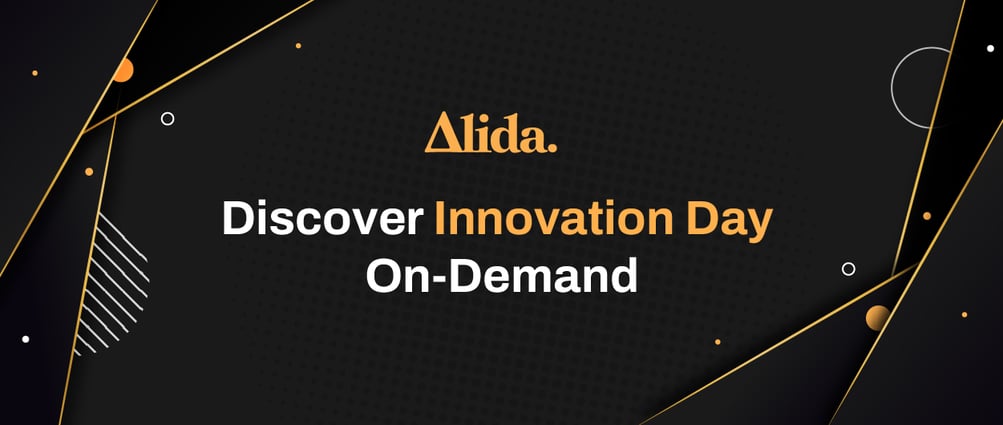 Alida.

Discover Innovation Day On-Demand